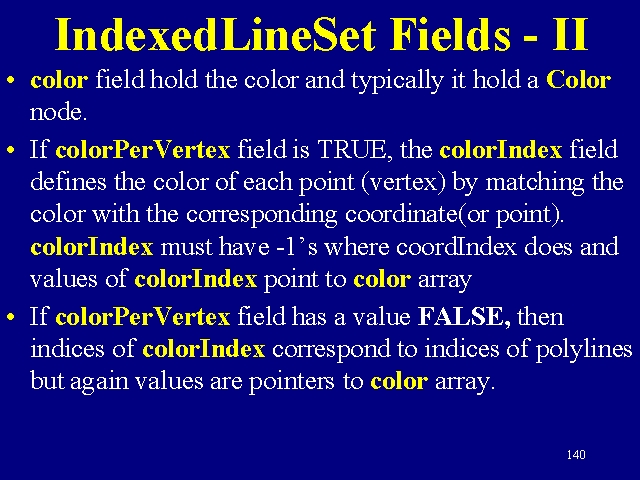 IndexedLineSet Fields - II

• color field hold the color and typically it hold a Color node.

• If colorPerVertex field is TRUE, the colorIndex field defines the color of each point (vertex) by matching the color with the corresponding coordinate(or point). colorIndex must have -1's where coordIndex does and values of colorIndex point to color array

• If colorPerVertex field has a value FALSE, then indices of colorIndex correspond to indices of polylines but again values are pointers to color array.

140